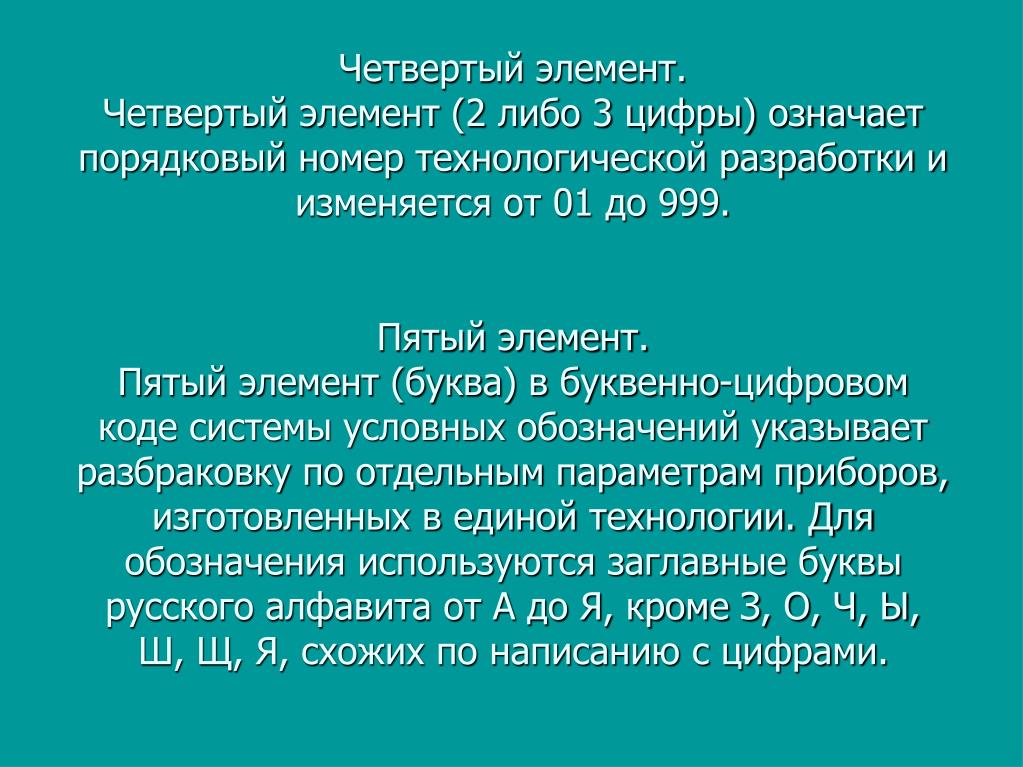 Четвертый элемент.
Четвертый элемент (2 либо 3 цифры) означает порядковый номер технологической разработки и изменяется от 01 до 999.

Пятый элемент.
Пятый элемент (буква) в буквенно-цифровом коде системы условных обозначений указывает разбраковку по отдельным параметрам приборов, изготовленных в единой технологии. Для обозначения используются заглавные буквы русского алфавита от А до Я, кроме З, О, Ч, Ы, Ш, Щ, Я, схожих по написанию с цифрами.